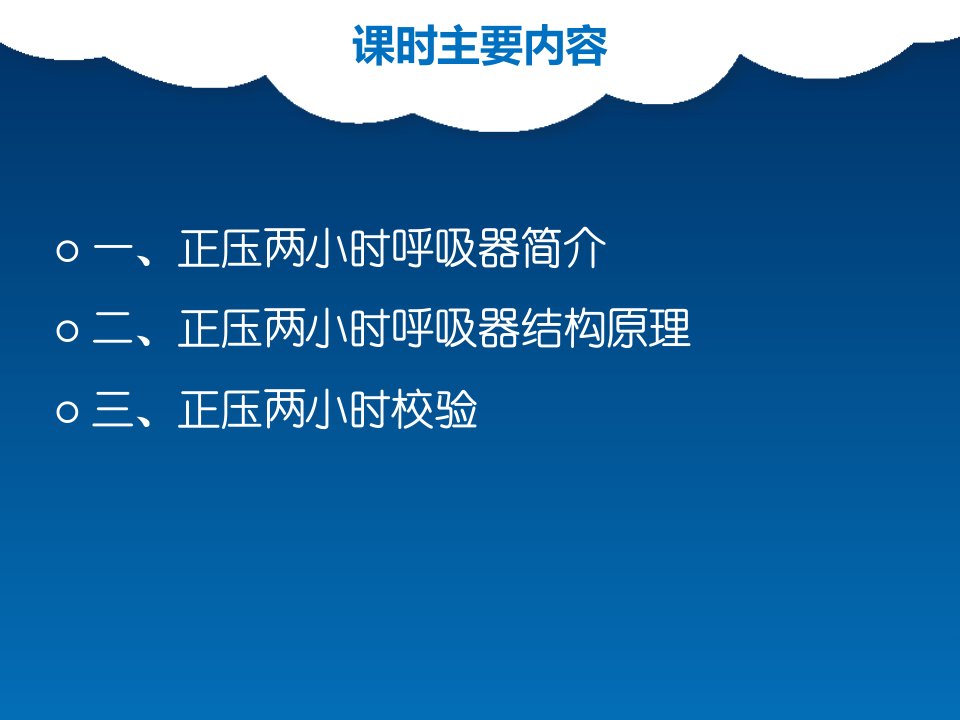 课时主要内容

○ 一、正压两小时呼吸器简介

○ 二、正压两小时呼吸器结构原理

○ 三、正压两小时校验